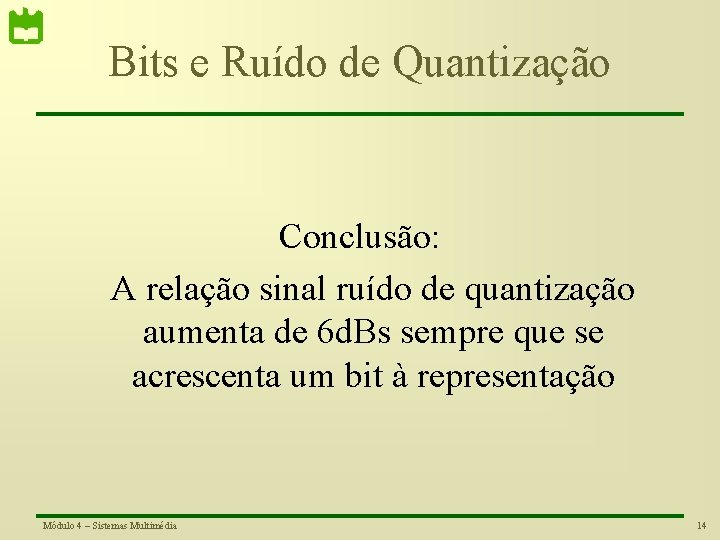 Bits e Ruído de Quantização

Conclusão:

A relação sinal ruído de quantização aumenta de 6dBs sempre que se acrescenta um bit à representação

Módulo 4 – Sistemas Multimédia

14